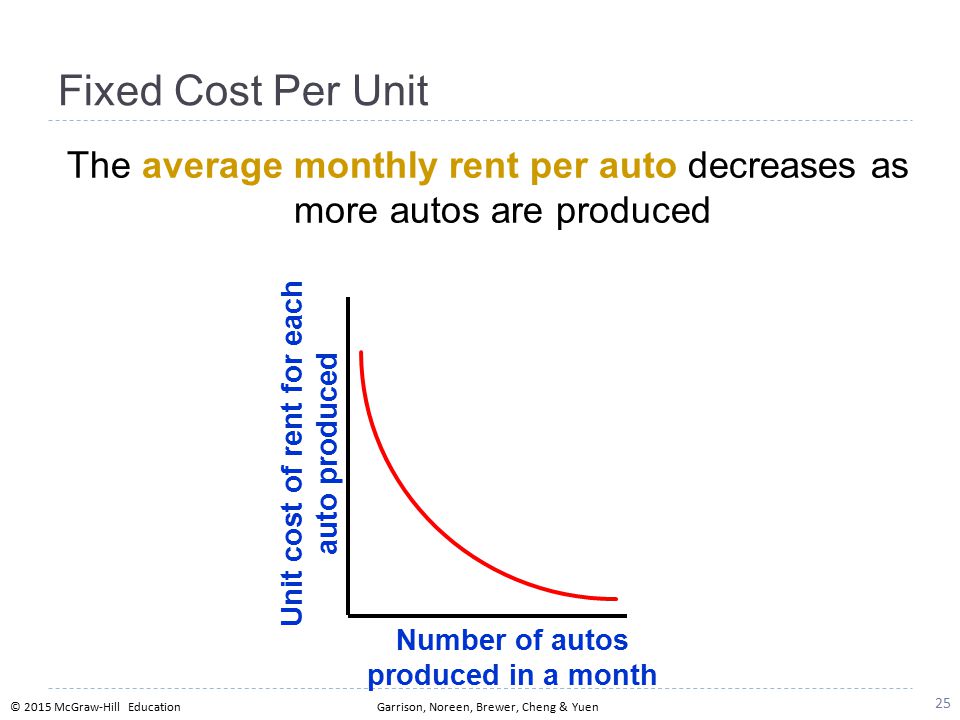 Fixed Cost Per Unit

The average monthly rent per auto decreases as more autos are produced

Unit cost of rent for each auto produced

Number of autos produced in a month

© 2015 McGraw-Hill Education

Garrison, Noreen, Brewer, Cheng & Yuen

25